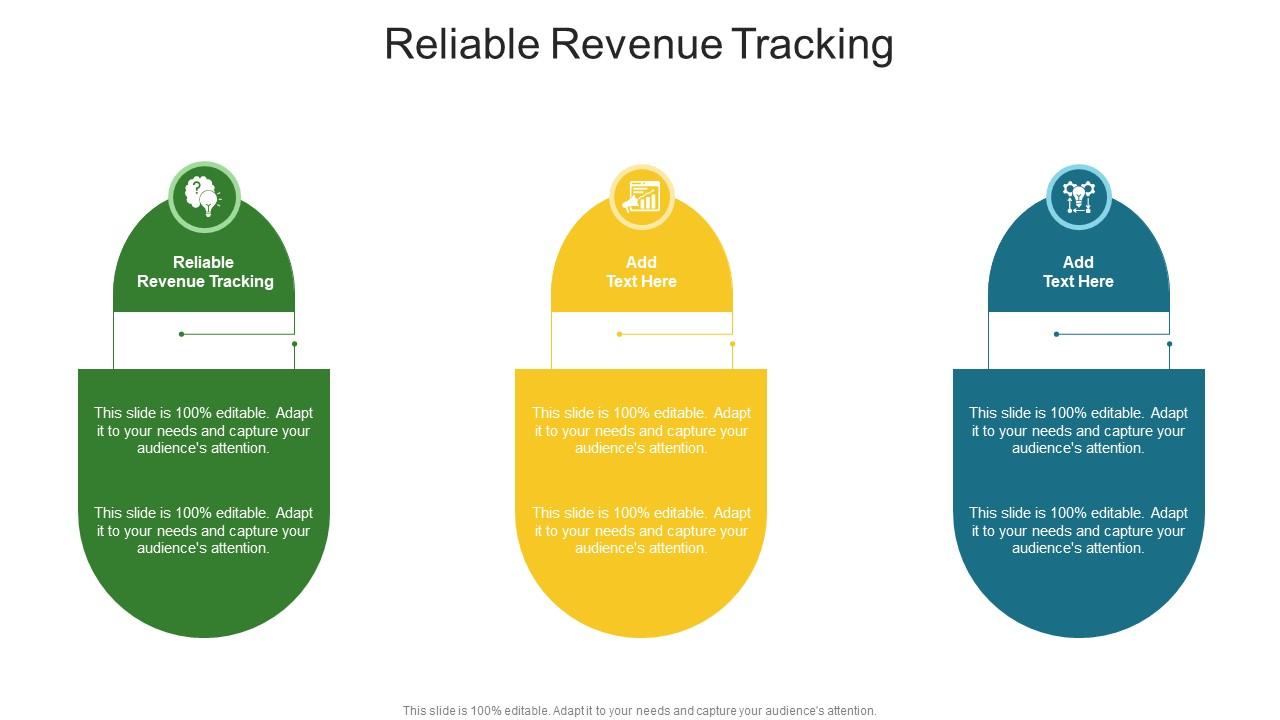 Reliable Revenue Tracking

Reliable Revenue Tracking

This slide is 100% editable. Adapt it to your needs and capture your audience's attention.

This slide is 100% editable. Adapt it to your needs and capture your audience's attention.

Add Text Here

This slide is 100% editable. Adapt it to your needs and capture your audience's attention.

This slide is 100% editable. Adapt it to your needs and capture your audience's attention.

Add Text Here

This slide is 100% editable. Adapt it to your needs and capture your audience's attention.

This slide is 100% editable. Adapt it to your needs and capture your audience's attention.

This slide is 100% editable. Adapt it to your needs and capture your audience's attention.